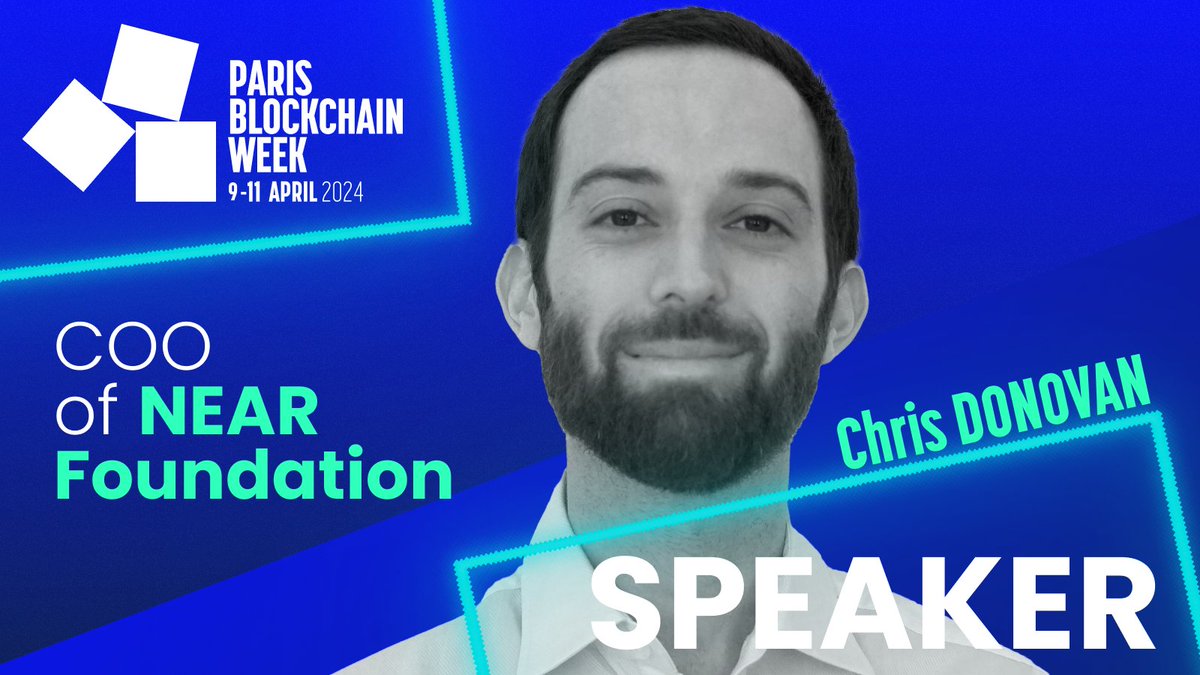 PARIS BLOCKCHAIN WEEK
9-11 APRIL 2024

COO of NEAR Foundation

Chris DONOVAN

SPEAKER